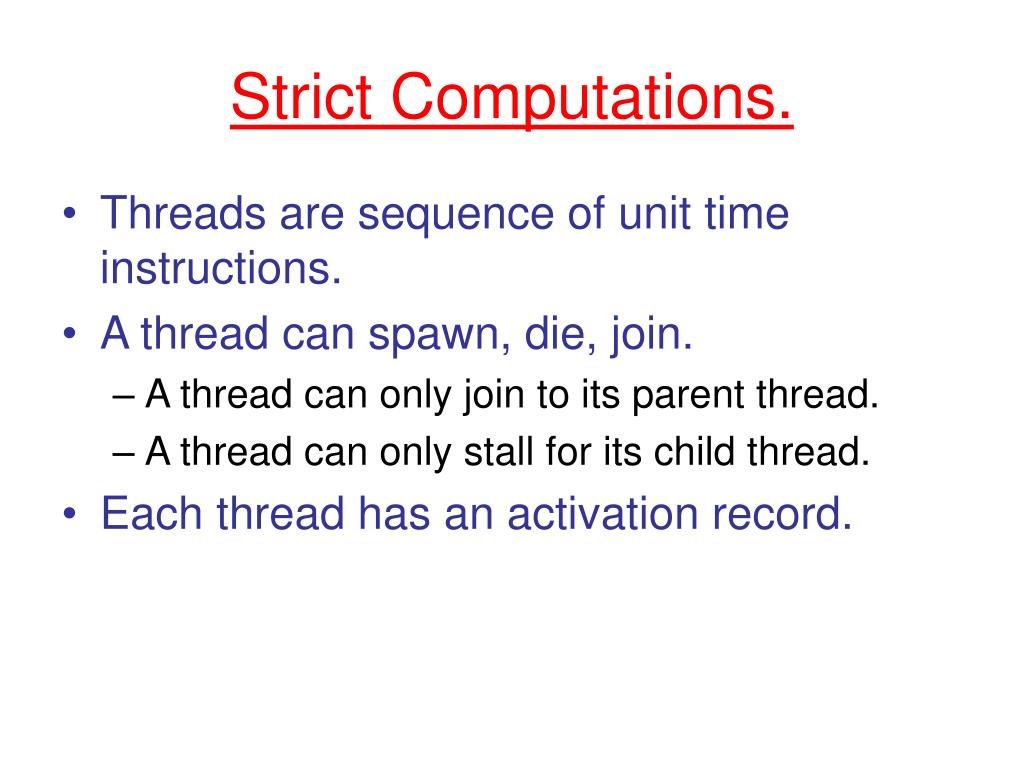 Strict Computations.

• Threads are sequence of unit time instructions.
• A thread can spawn, die, join.
– A thread can only join to its parent thread.
– A thread can only stall for its child thread.
• Each thread has an activation record.